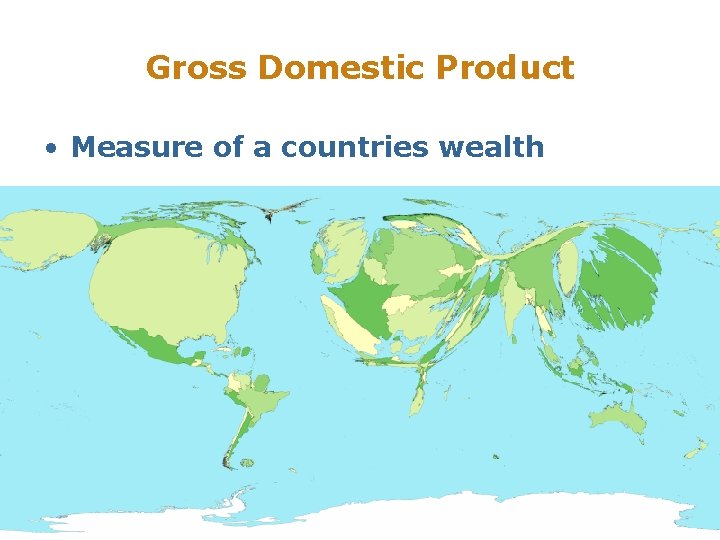 Gross Domestic Product

• Measure of a countries wealth